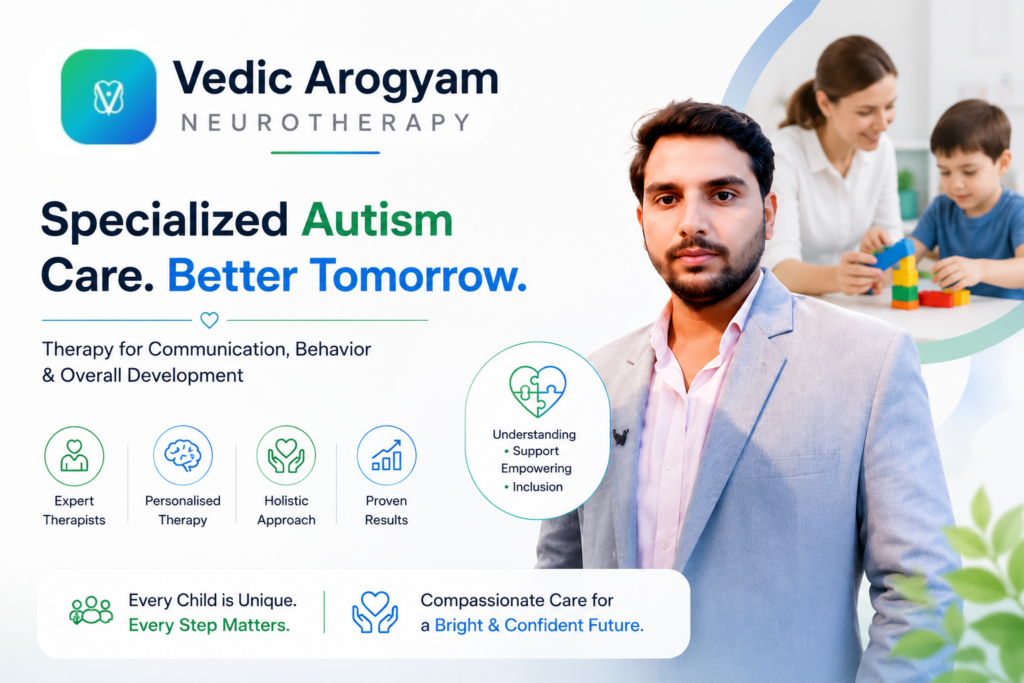 Vedic Arogyam
NEUROTHERAPY

Specialized Autism Care. Better Tomorrow.

Therapy for Communication, Behavior & Overall Development

Expert Therapists

Personalised Therapy

Holistic Approach

Proven Results

Understanding
• Support
Empowering
• Inclusion

Every Child is Unique.
Every Step Matters.

Compassionate Care for
a Bright & Confident Future.